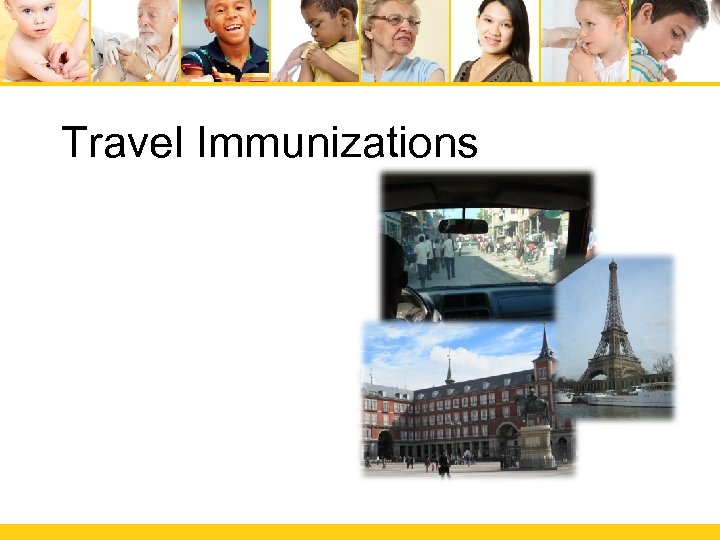 Travel Immunizations